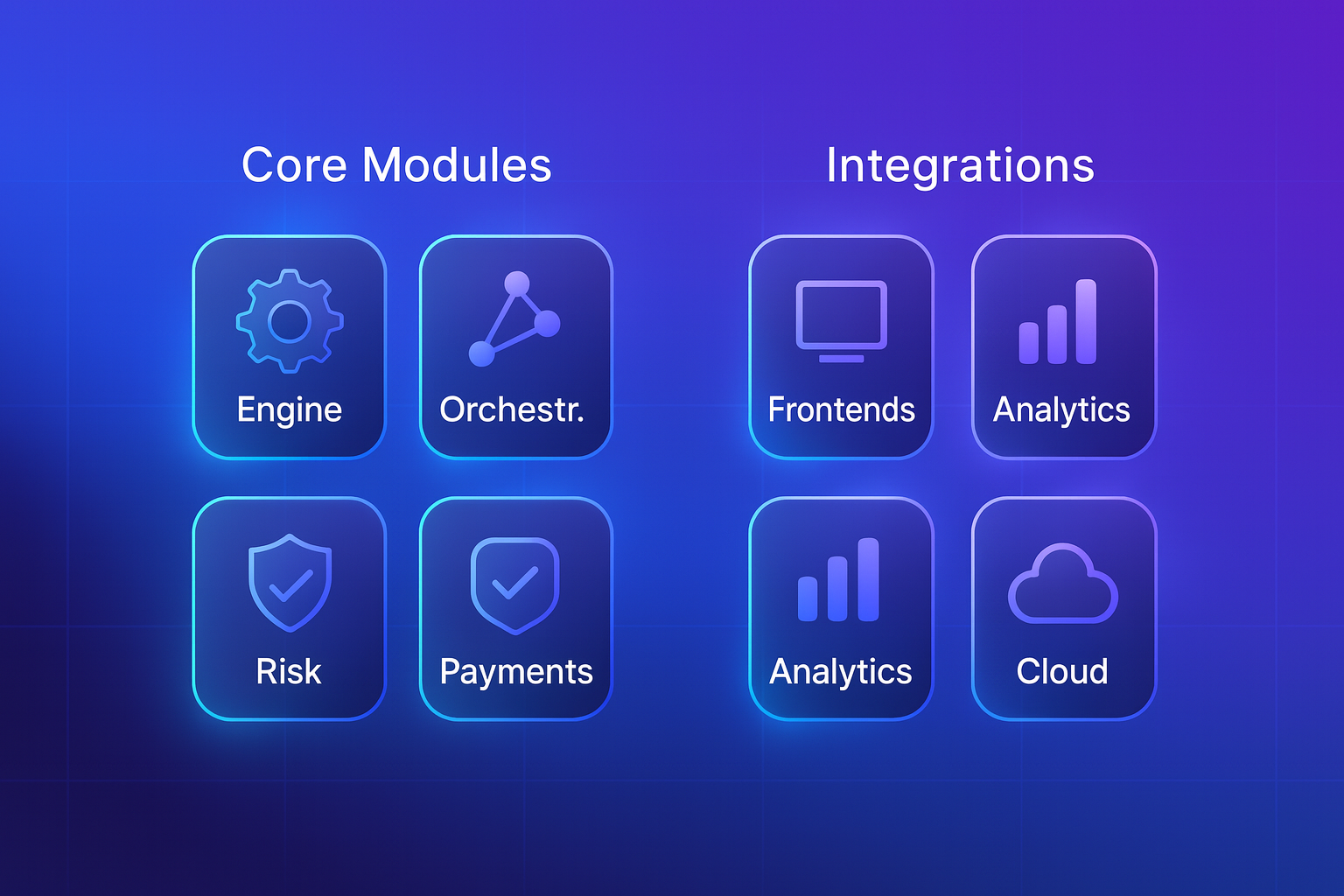 Core Modules

Engine

Orchestr.

Risk

Payments

Integrations

Frontends

Analytics

Analytics

Cloud